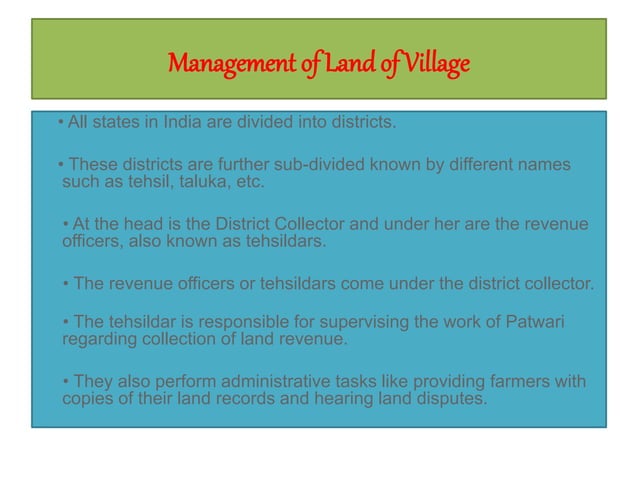 Management of Land of Village

• All states in India are divided into districts.

• These districts are further sub-divided known by different names such as tehsil, taluka, etc.

• At the head is the District Collector and under her are the revenue officers, also known as tehsildars.

• The revenue officers or tehsildars come under the district collector.

• The tehsildar is responsible for supervising the work of Patwari regarding collection of land revenue.

• They also perform administrative tasks like providing farmers with copies of their land records and hearing land disputes.